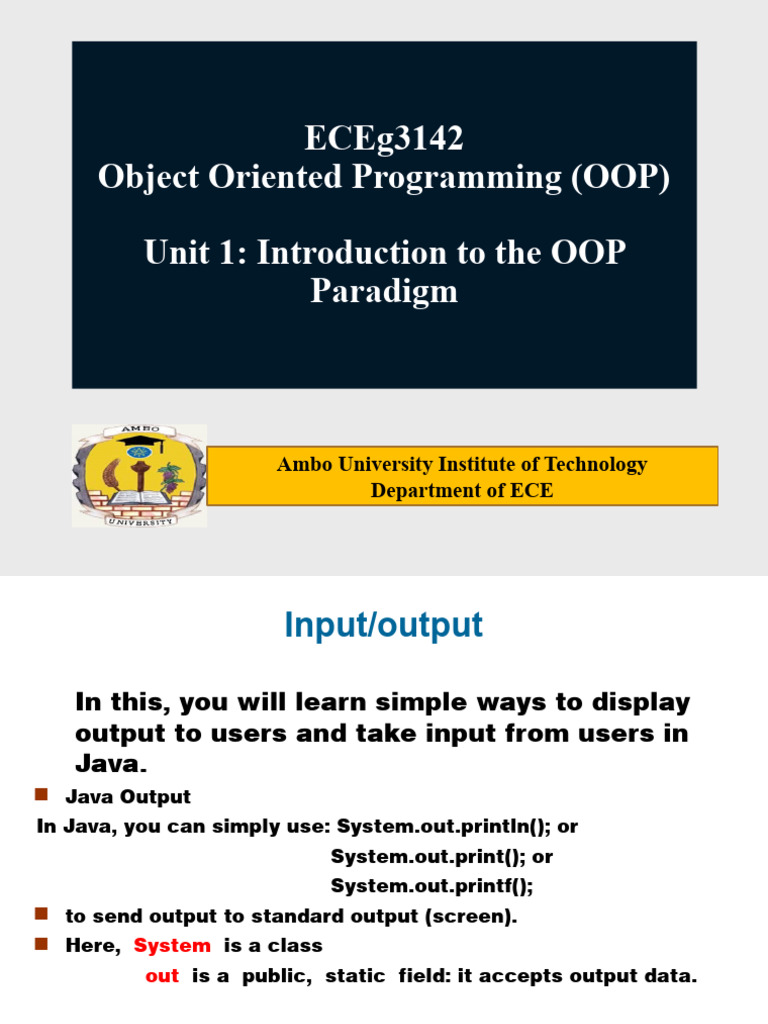 ECEg3142
Object Oriented Programming (OOP)

Unit 1: Introduction to the OOP Paradigm

AMBO
UNIVERSITY

Ambo University Institute of Technology
Department of ECE

Input/output

In this, you will learn simple ways to display output to users and take input from users in Java.

Java Output

In Java, you can simply use: System.out.println(); or
System.out.print(); or
System.out.printf();

to send output to standard output (screen).

Here, System is a class
out is a public, static field: it accepts output data.